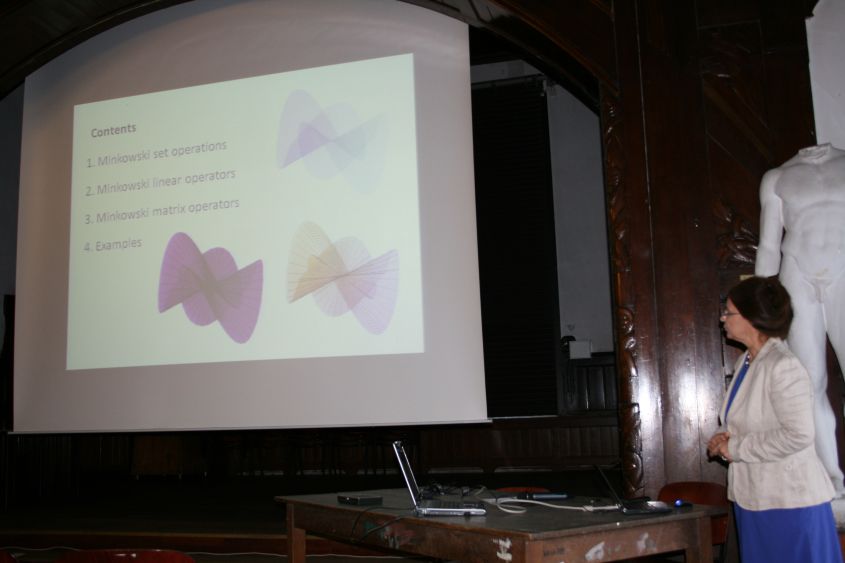 Contents

1. Minkowski set operations

2. Minkowski linear operators

3. Minkowski matrix operators

4. Examples